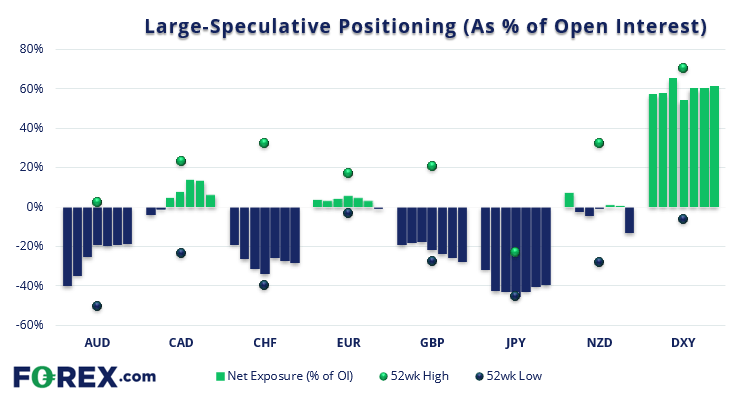 Large-Speculative Positioning (As % of Open Interest)

80%
60%
40%
20%
0%
-20%
-40%
-60%

AUD CAD CHF EUR GBP JPY NZD DXY

FOREX.com

Net Exposure (% of OI) 52wk High 52wk Low